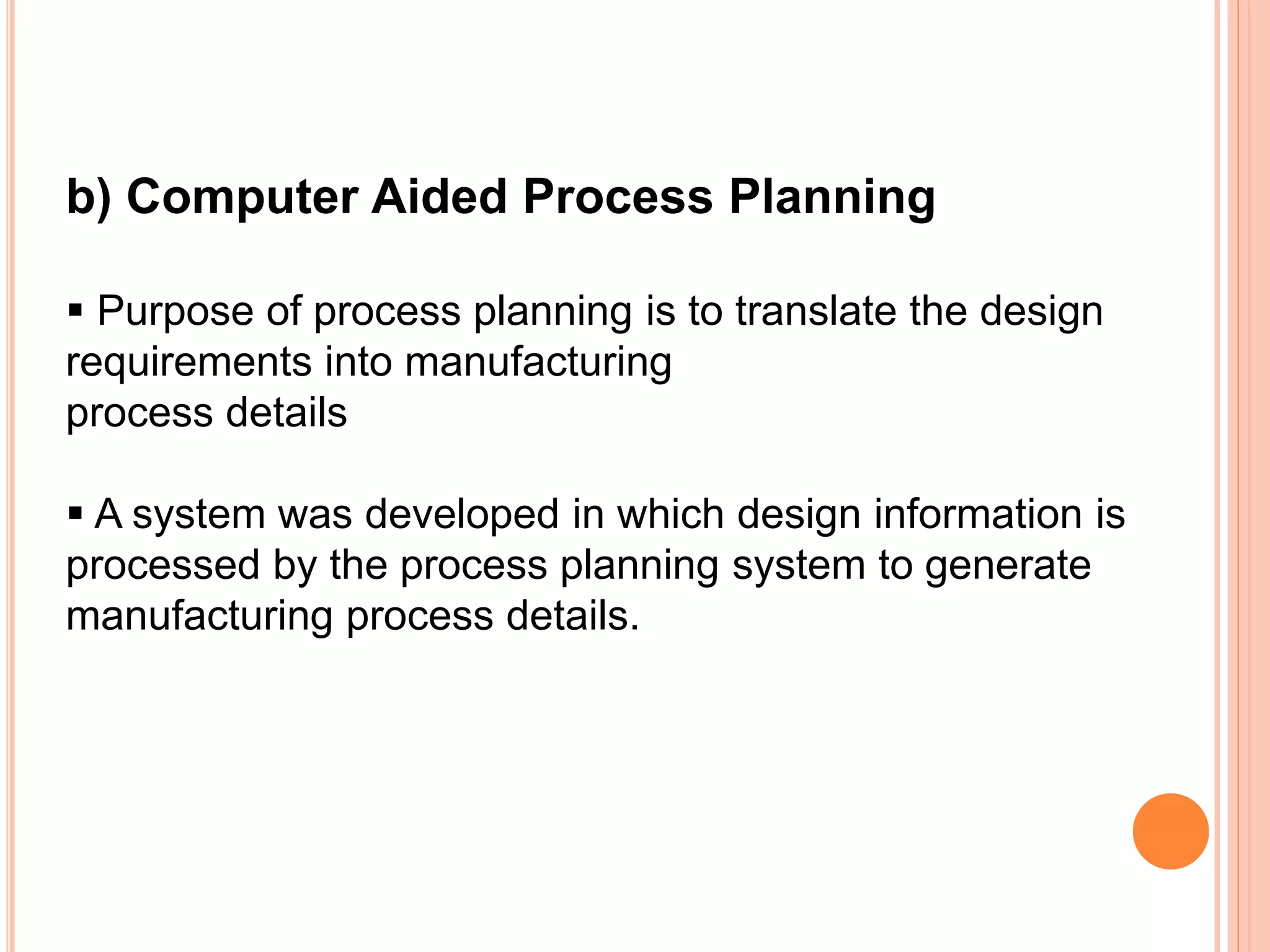 b) Computer Aided Process Planning

▪ Purpose of process planning is to translate the design requirements into manufacturing process details

▪ A system was developed in which design information is processed by the process planning system to generate manufacturing process details.